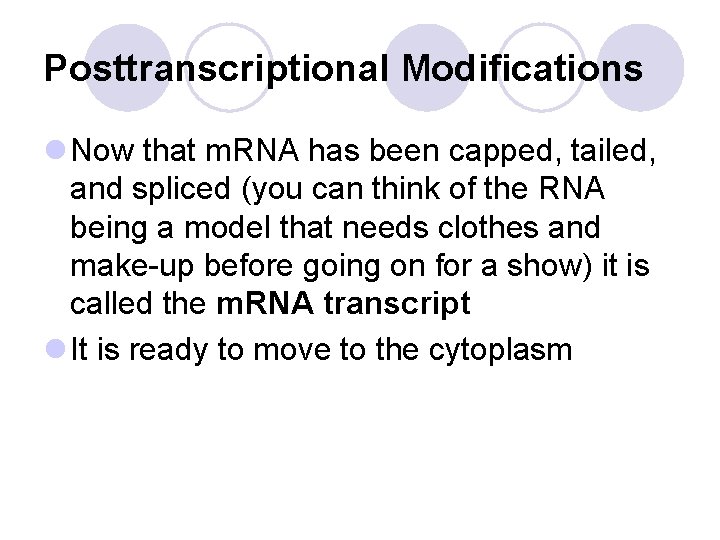 Posttranscriptional Modifications

Now that mRNA has been capped, tailed, and spliced (you can think of the RNA being a model that needs clothes and make-up before going on for a show) it is called the mRNA transcript

It is ready to move to the cytoplasm